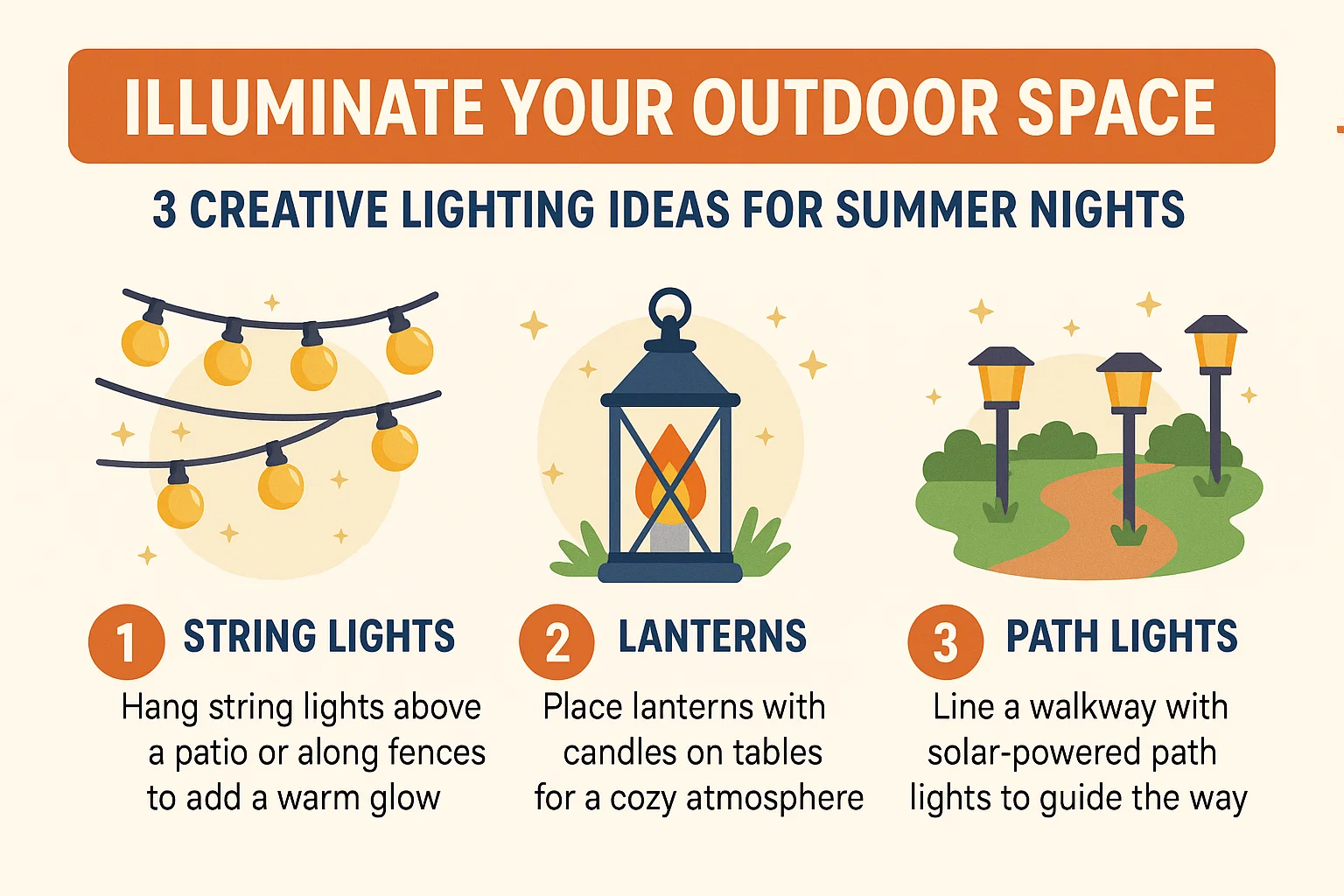 ILLUMINATE YOUR OUTDOOR SPACE

3 CREATIVE LIGHTING IDEAS FOR SUMMER NIGHTS

1 STRING LIGHTS

Hang string lights above a patio or along fences to add a warm glow

2 LANTERNS

Place lanterns with candles on tables for a cozy atmosphere

3 PATH LIGHTS

Line a walkway with solar-powered path lights to guide the way